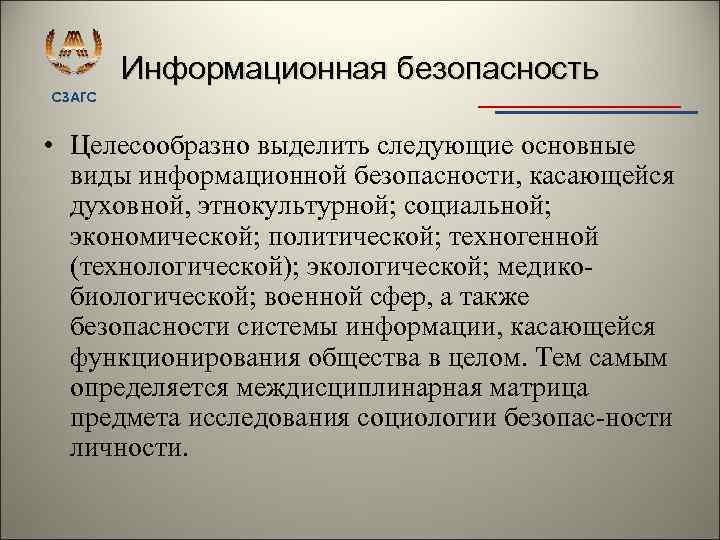 СЗАГС

Информационная безопасность

• Целесообразно выделить следующие основные виды информационной безопасности, касающейся духовной, этнокультурной; социальной; экономической; политической; техногенной (технологической); экологической; медико-биологической; военной сфер, а также безопасности системы информации, касающейся функционирования общества в целом. Тем самым определяется междисциплинарная матрица предмета исследования социологии безопас-ности личности.